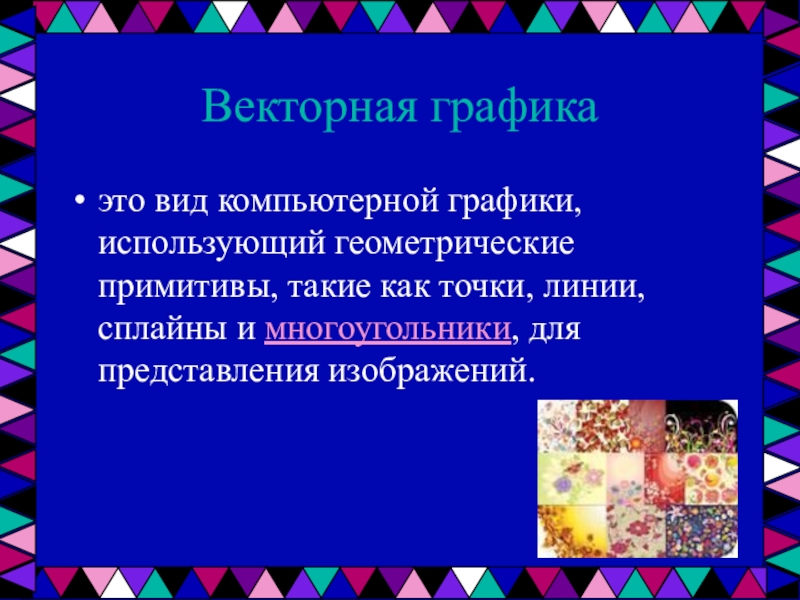 Векторная графика

• это вид компьютерной графики, использующий геометрические примитивы, такие как точки, линии, сплайны и многоугольники, для представления изображений.